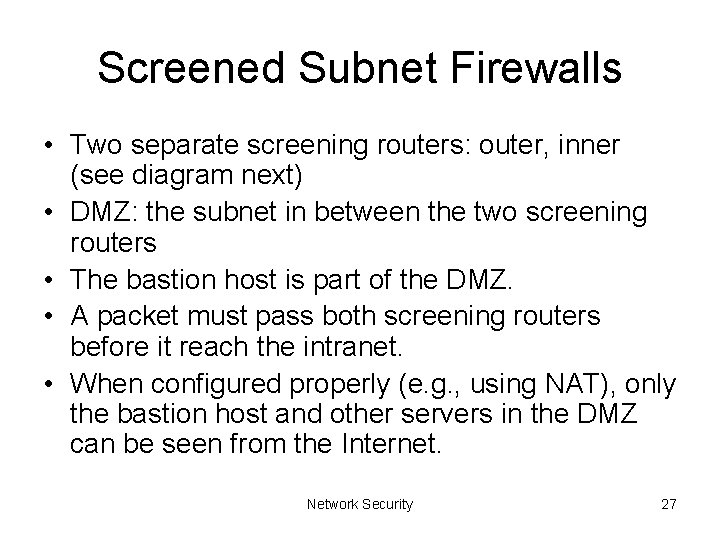 Screened Subnet Firewalls

• Two separate screening routers: outer, inner (see diagram next)
• DMZ: the subnet in between the two screening routers
• The bastion host is part of the DMZ.
• A packet must pass both screening routers before it reach the intranet.
• When configured properly (e.g., using NAT), only the bastion host and other servers in the DMZ can be seen from the Internet.

Network Security

27